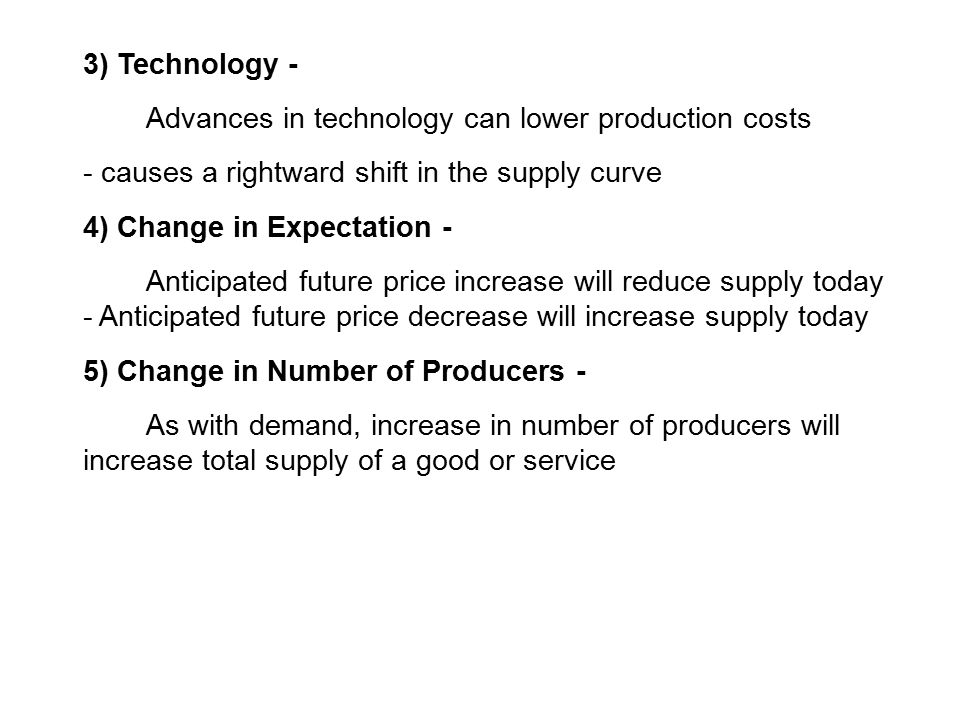 3) Technology -

Advances in technology can lower production costs

- causes a rightward shift in the supply curve

4) Change in Expectation -

Anticipated future price increase will reduce supply today
- Anticipated future price decrease will increase supply today

5) Change in Number of Producers -

As with demand, increase in number of producers will increase total supply of a good or service